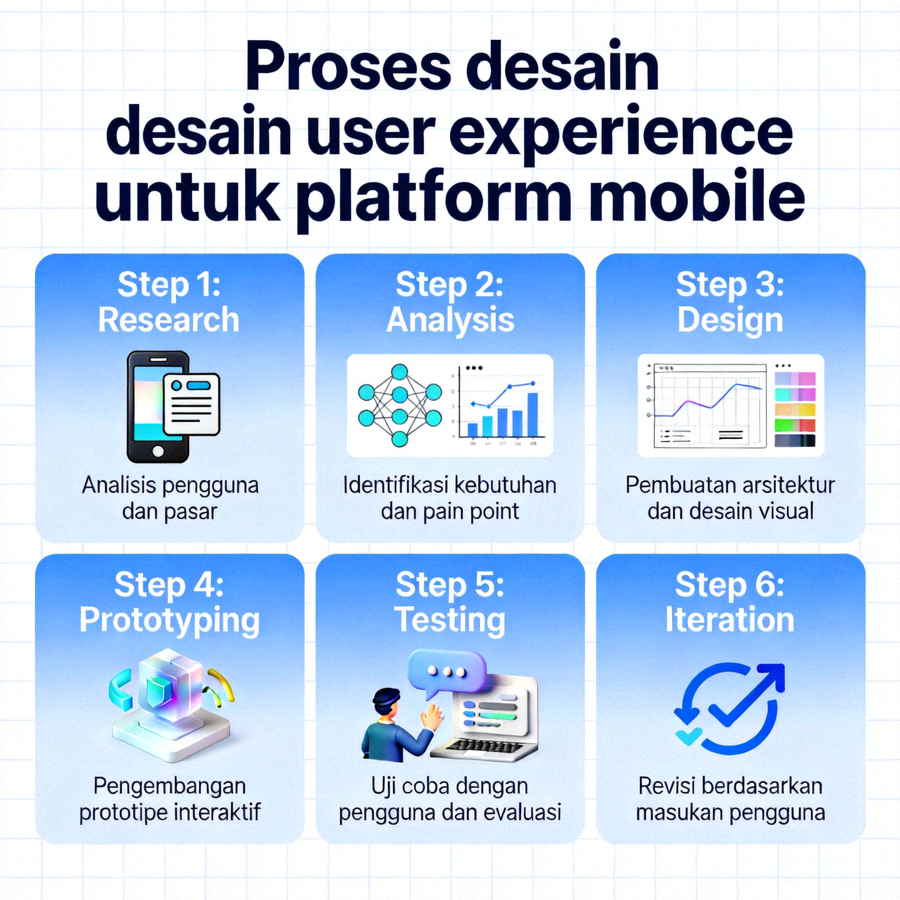 Proses desain desain user experience untuk platform mobile

Step 1: Research

Analisis pengguna dan pasar

Step 2: Analysis

Identifikasi kebutuhan dan pain point

Step 3: Design

Pembuatan arsitektur dan desain visual

Step 4: Prototyping

Pengembangan prototipe interaktif

Step 5: Testing

Uji coba dengan pengguna dan evaluasi

Step 6: Iteration

Revisi berdasarkan masukan pengguna